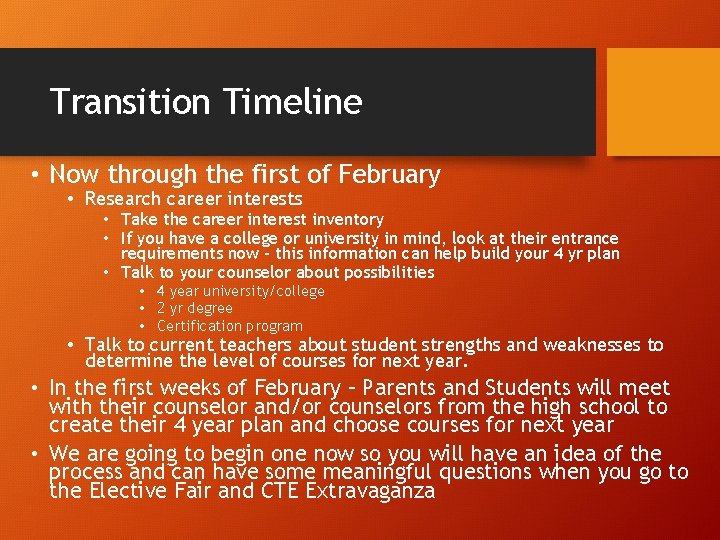 Transition Timeline

• Now through the first of February
  • Research career interests
    • Take the career interest inventory
    • If you have a college or university in mind, look at their entrance requirements now – this information can help build your 4 yr plan
    • Talk to your counselor about possibilities
      • 4 year university/college
      • 2 yr degree
      • Certification program
  • Talk to current teachers about student strengths and weaknesses to determine the level of courses for next year.
• In the first weeks of February – Parents and Students will meet with their counselor and/or counselors from the high school to create their 4 year plan and choose courses for next year
• We are going to begin one now so you will have an idea of the process and can have some meaningful questions when you go to the Elective Fair and CTE Extravaganza